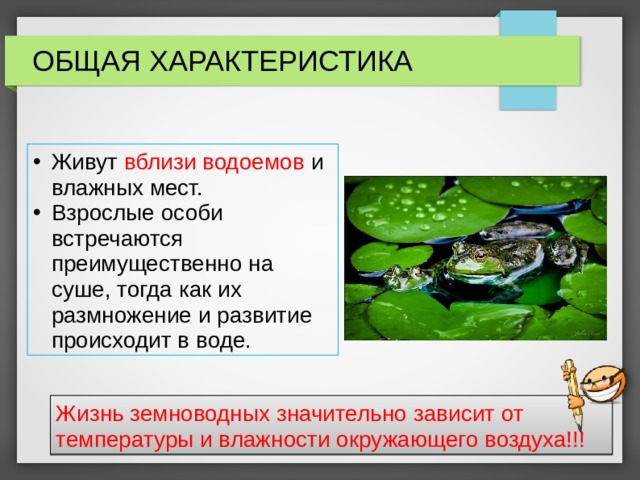 ОБЩАЯ ХАРАКТЕРИСТИКА

• Живут вблизи водоемов и влажных мест.
• Взрослые особи встречаются преимущественно на суше, тогда как их размножение и развитие происходит в воде.

Жизнь земноводных значительно зависит от температуры и влажности окружающего воздуха!!!